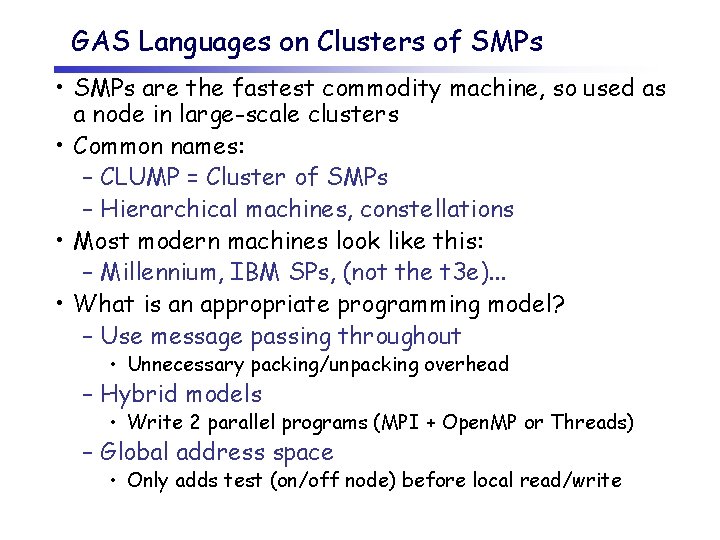 GAS Languages on Clusters of SMPs

• SMPs are the fastest commodity machine, so used as a node in large-scale clusters
• Common names:
– CLUMP = Cluster of SMPs
– Hierarchical machines, constellations
• Most modern machines look like this:
– Millennium, IBM SPs, (not the t3e)...
• What is an appropriate programming model?
– Use message passing throughout
• Unnecessary packing/unpacking overhead
– Hybrid models
• Write 2 parallel programs (MPI + OpenMP or Threads)
– Global address space
• Only adds test (on/off node) before local read/write